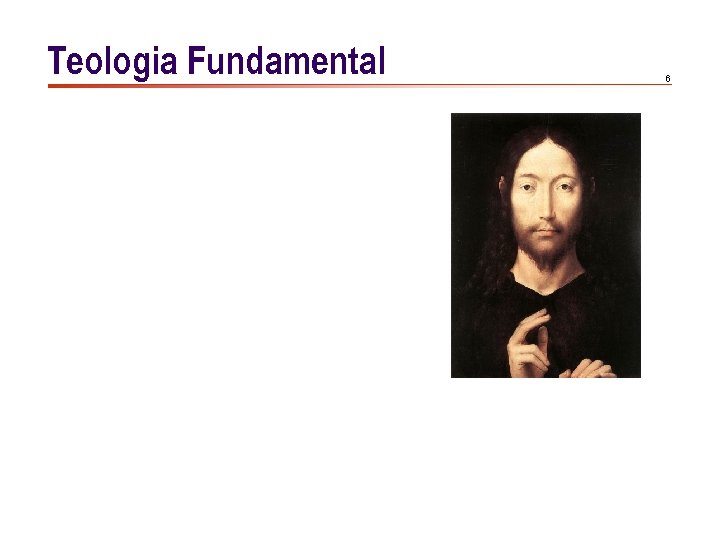 Teologia Fundamental

6